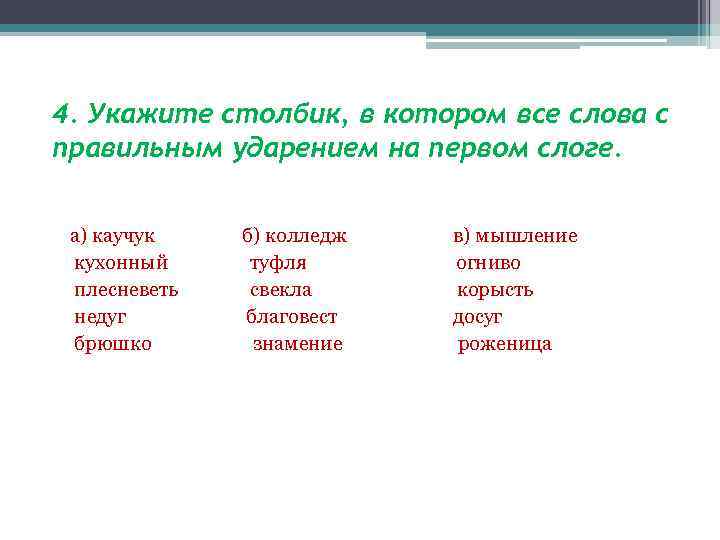 4. Укажите столбик, в котором все слова с правильным ударением на первом слоге.

а) каучук
кухонный
плесневеть
недуг
брюшко

б) колледж
туфля
свекла
благовест
знамение

в) мышление
огниво
корысть
досуг
роженица